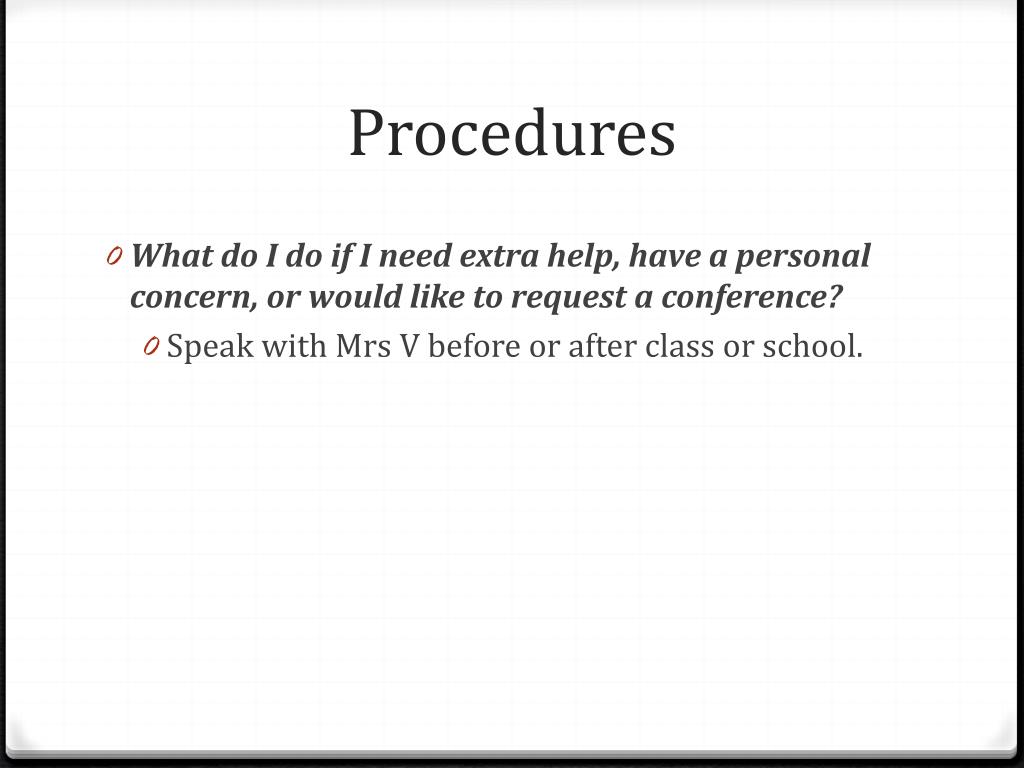 Procedures

What do I do if I need extra help, have a personal concern, or would like to request a conference?

Speak with Mrs V before or after class or school.